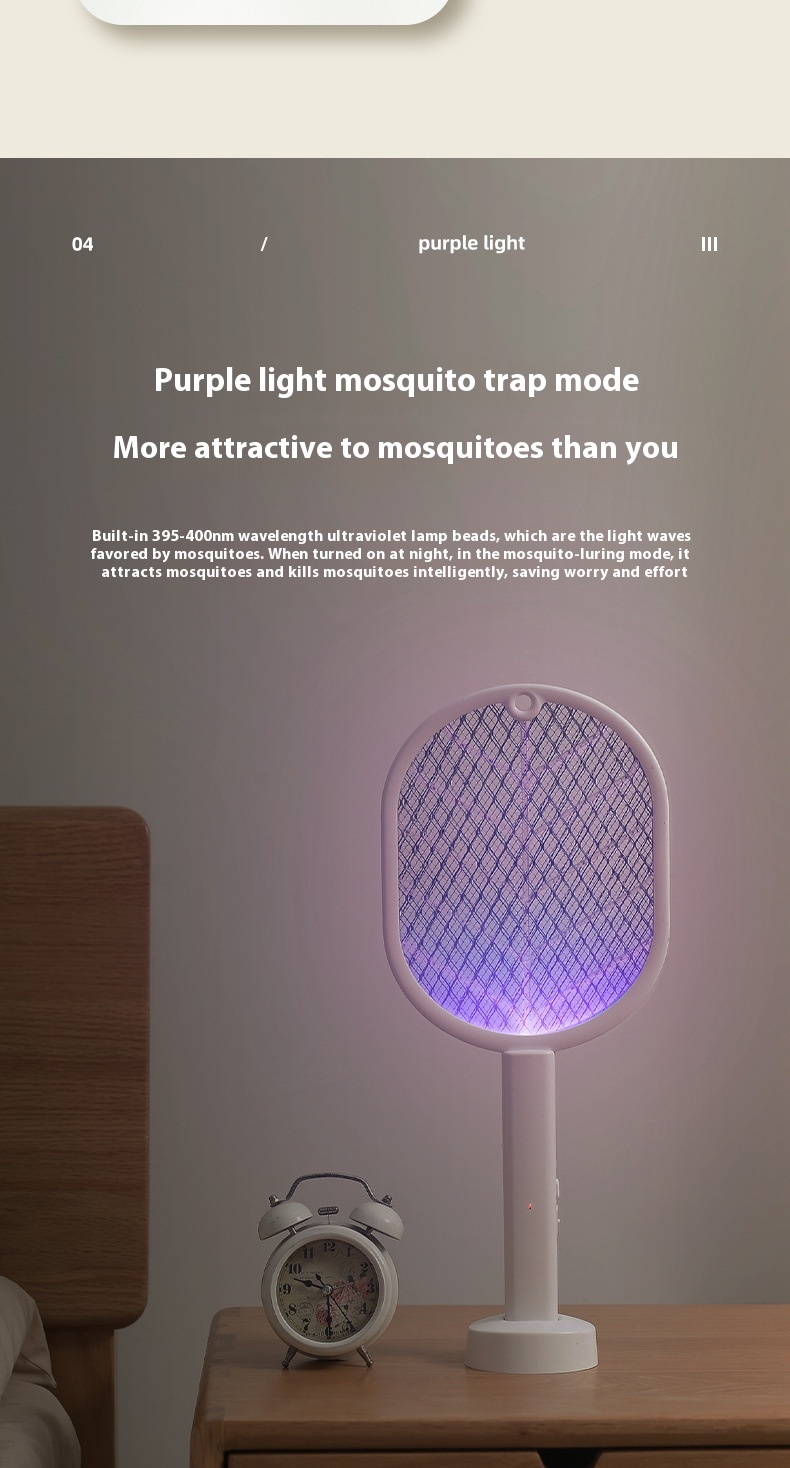 04 / purple light III

Purple light mosquito trap mode

More attractive to mosquitoes than you

Built-in 395-400nm wavelength ultraviolet lamp beads, which are the light waves favored by mosquitoes. When turned on at night, in the mosquito-luring mode, it attracts mosquitoes and kills mosquitoes intelligently, saving worry and effort

12
1
2
3
4
5
6
7
8
9
10
11